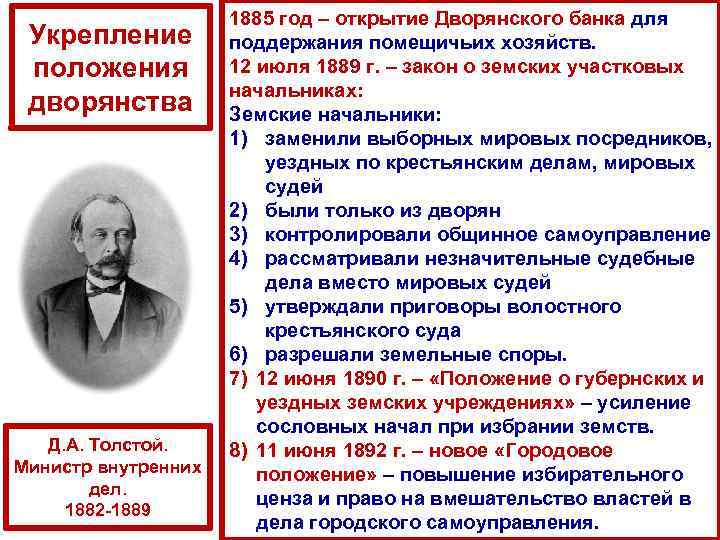 Укрепление положения дворянства

Д.А. Толстой. Министр внутренних дел. 1882-1889

1885 год – открытие Дворянского банка для поддержания помещичьих хозяйств.
12 июля 1889 г. – закон о земских участковых начальниках:
Земские начальники:
1) заменили выборных мировых посредников, уездных по крестьянским делам, мировых судей
2) были только из дворян
3) контролировали общинное самоуправление
4) рассматривали незначительные судебные дела вместо мировых судей
5) утверждали приговоры волостного крестьянского суда
6) разрешали земельные споры.
7) 12 июня 1890 г. – «Положение о губернских и уездных земских учреждениях» – усиление сословных начал при избрании земств.
8) 11 июня 1892 г. – новое «Городовое положение» – повышение избирательного ценза и право на вмешательство властей в дела городского самоуправления.